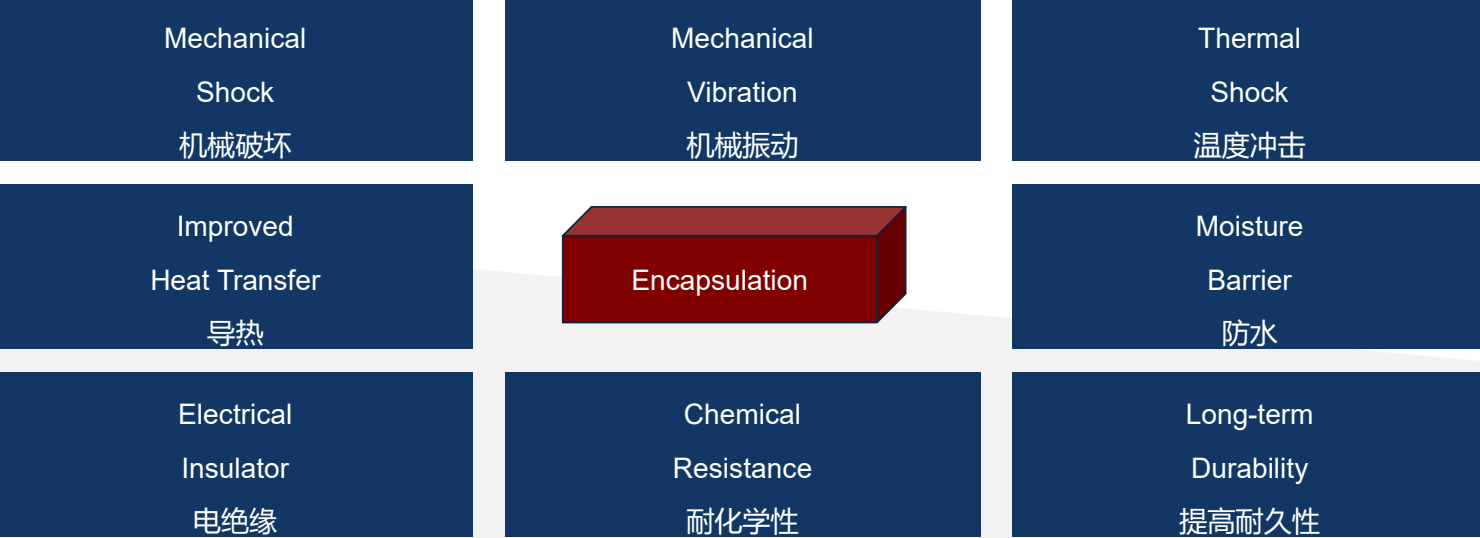 Mechanical
Shock
机械破坏

Mechanical
Vibration
机械振动

Thermal
Shock
温度冲击

Improved
Heat Transfer
导热

Encapsulation

Moisture
Barrier
防水

Electrical
Insulator
电绝缘

Chemical
Resistance
耐化学性

Long-term
Durability
提高耐久性